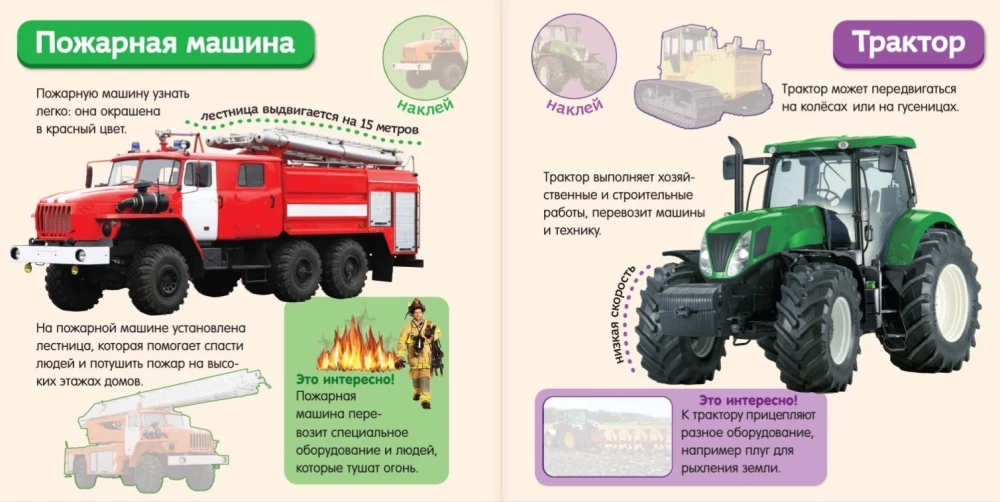 Пожарная машина

наклей

Пожарную машину узнать легко: она окрашена в красный цвет.

лестница выдвигается на 15 метров

На пожарной машине установлена лестница, которая помогает спасти людей и потушить пожар на высоких этажах домов.

Это интересно!
Пожарная машина перевозит специальное оборудование и людей, которые тушат огонь.

наклей

Трактор

Трактор может передвигаться на колёсах или на гусеницах.

Трактор выполняет хозяйственные и строительные работы, перевозит машины и технику.

низкая скорость

Это интересно!
К трактору прицепляют разное оборудование, например плуг для рыхления земли.